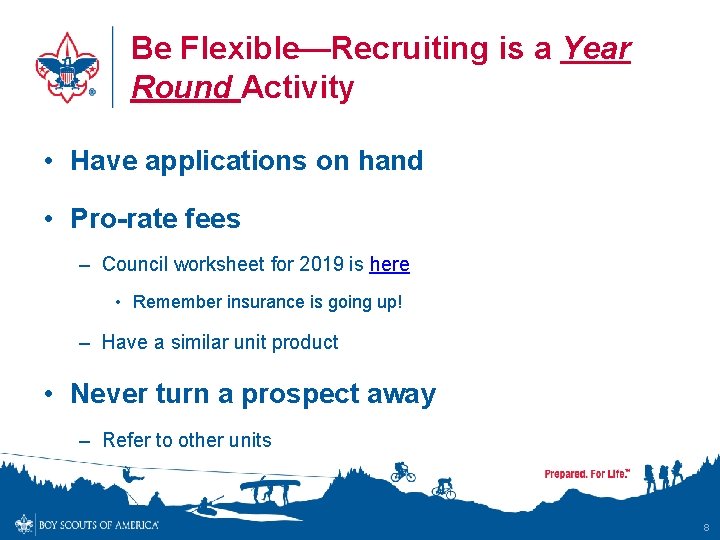 Be Flexible—Recruiting is a Year Round Activity

• Have applications on hand

• Pro-rate fees

– Council worksheet for 2019 is here

• Remember insurance is going up!

– Have a similar unit product

• Never turn a prospect away

– Refer to other units

Prepared. For Life.™

BOY SCOUTS OF AMERICA®

8